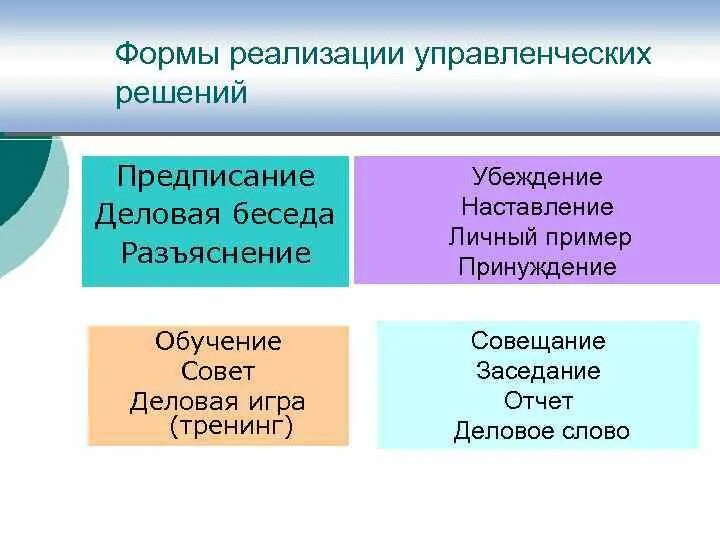 Формы реализации управленческих решений

Предписание
Деловая беседа
Разъяснение

Убеждение
Наставление
Личный пример
Принуждение

Обучение
Совет
Деловая игра
(тренинг)

Совещание
Заседание
Отчет
Деловое слово